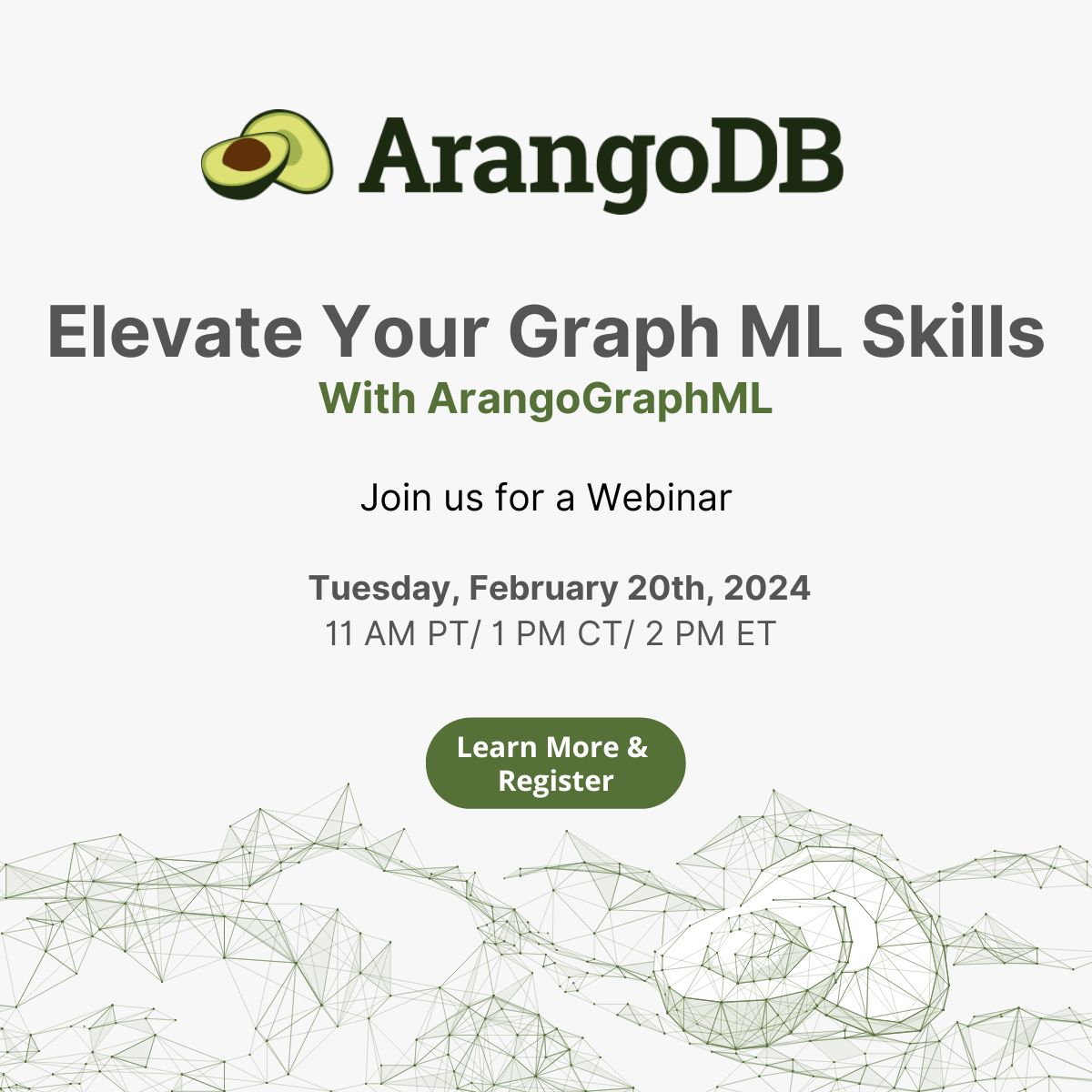 ArangoDB

Elevate Your Graph ML Skills
With ArangoGraphML

Join us for a Webinar

Tuesday, February 20th, 2024
11 AM PT/ 1 PM CT/ 2 PM ET

Learn More & Register